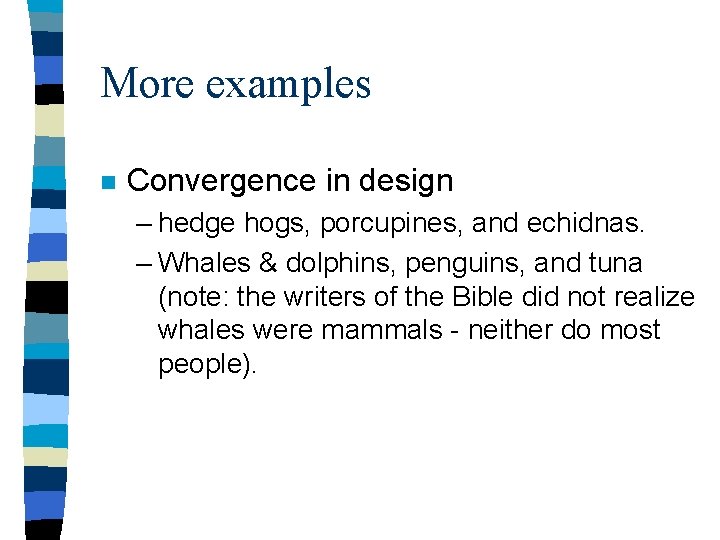 More examples

Convergence in design

– hedge hogs, porcupines, and echidnas.

– Whales & dolphins, penguins, and tuna (note: the writers of the Bible did not realize whales were mammals - neither do most people).